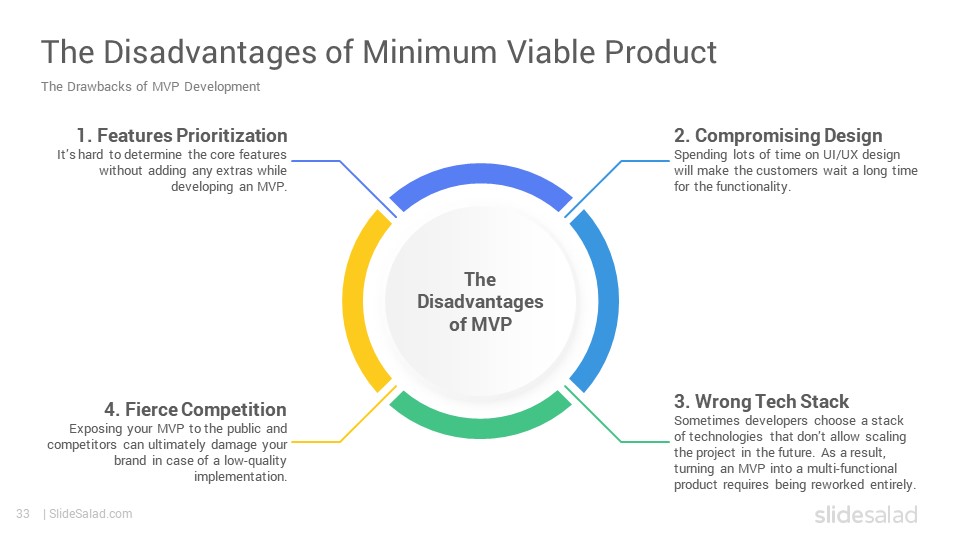 The Disadvantages of Minimum Viable Product

The Drawbacks of MVP Development

1. Features Prioritization
It's hard to determine the core features without adding any extras while developing an MVP.

2. Compromising Design
Spending lots of time on UI/UX design will make the customers wait a long time for the functionality.

The Disadvantages of MVP

4. Fierce Competition
Exposing your MVP to the public and competitors can ultimately damage your brand in case of a low-quality implementation.

3. Wrong Tech Stack
Sometimes developers choose a stack of technologies that don't allow scaling the project in the future. As a result, turning an MVP into a multi-functional product requires being reworked entirely.

33 | SlideSalad.com

slidesalad